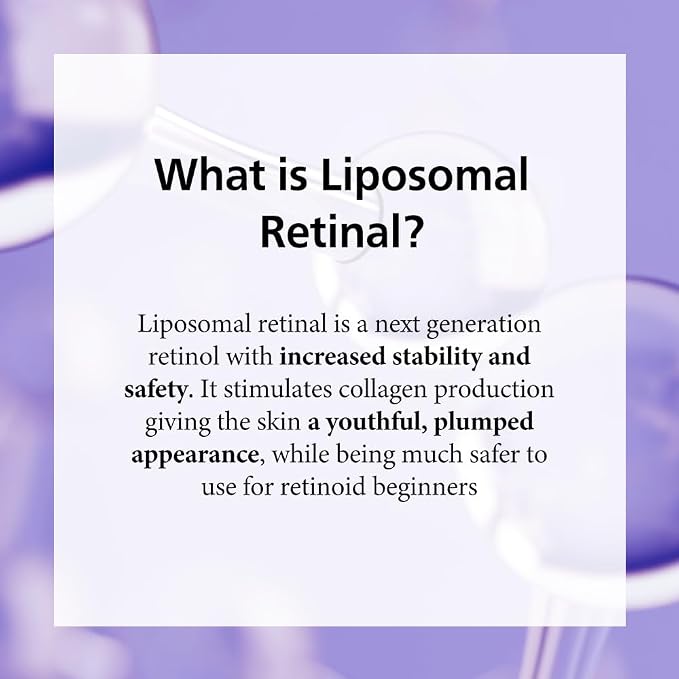 What is Liposomal Retinal?

Liposomal retinal is a next generation retinol with increased stability and safety. It stimulates collagen production giving the skin a youthful, plumped appearance, while being much safer to use for retinoid beginners